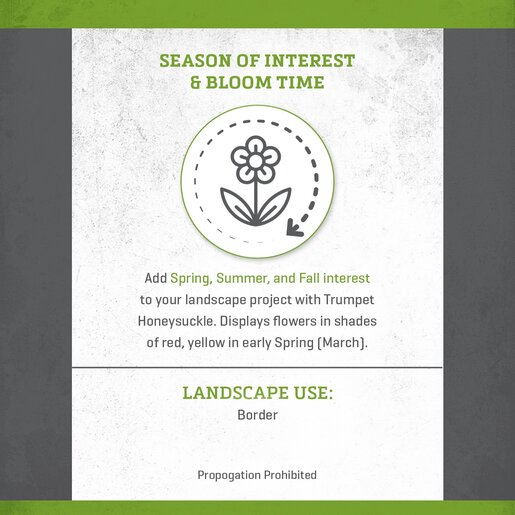 SEASON OF INTEREST & BLOOM TIME

Add Spring, Summer, and Fall interest to your landscape project with Trumpet Honeysuckle. Displays flowers in shades of red, yellow in early Spring (March).

LANDSCAPE USE:
Border

Propogation Prohibited